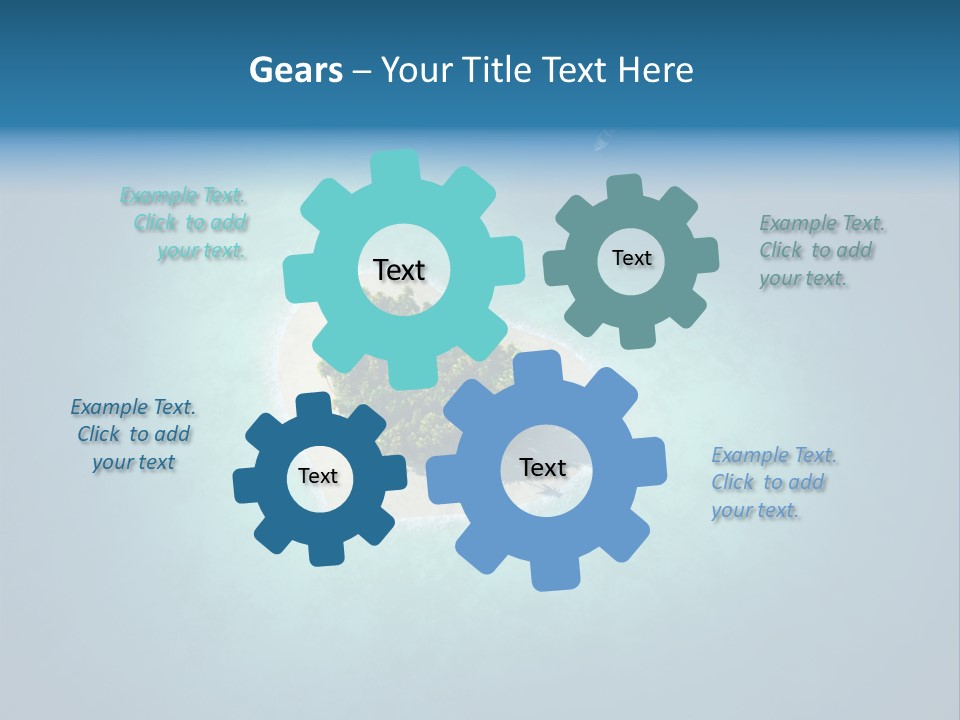 Gears – Your Title Text Here

Example Text. Click to add your text.

Text

Text

Example Text. Click to add your text.

Example Text. Click to add your text

Text

Text

Example Text. Click to add your text.